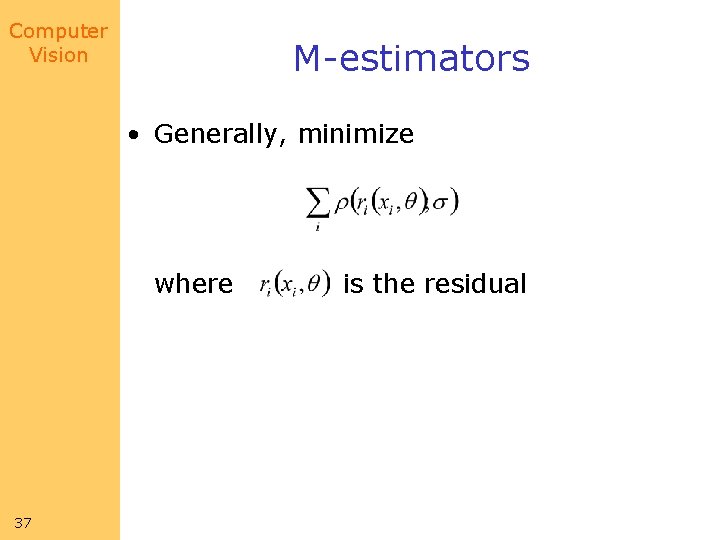 Computer Vision

M-estimators

• Generally, minimize

$\sum_i \rho(r_i(x_i, \theta), \sigma)$

where $r_i(x_i, \theta)$ is the residual

37